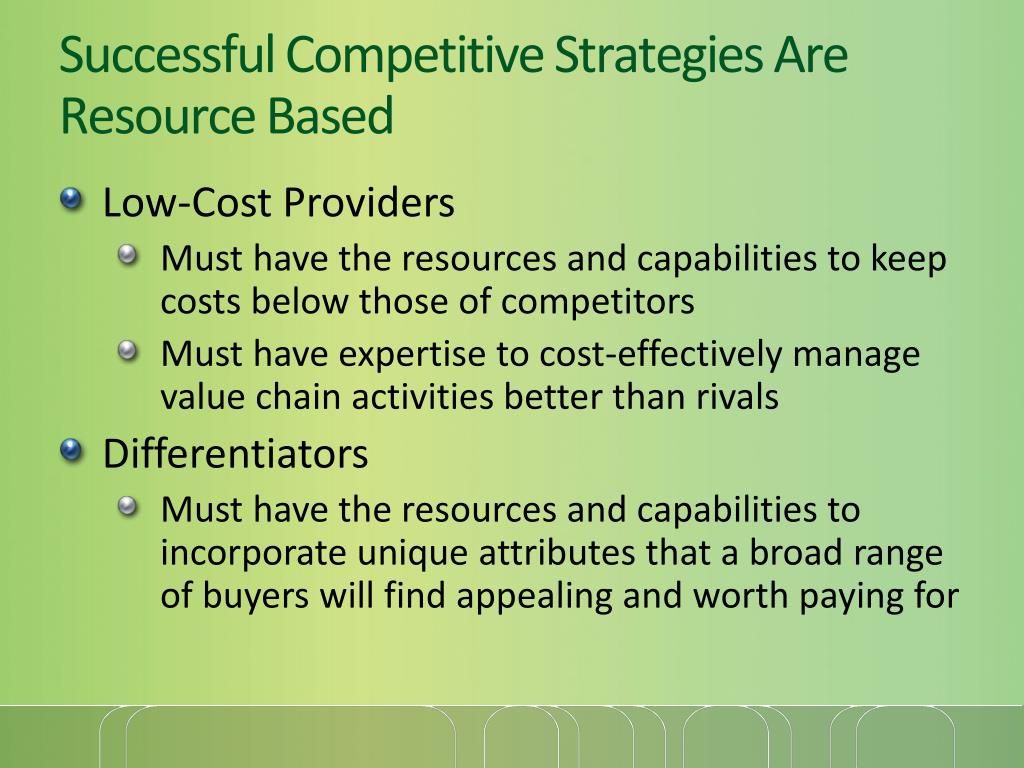 Successful Competitive Strategies Are Resource Based

Low-Cost Providers

Must have the resources and capabilities to keep costs below those of competitors

Must have expertise to cost-effectively manage value chain activities better than rivals

Differentiators

Must have the resources and capabilities to incorporate unique attributes that a broad range of buyers will find appealing and worth paying for